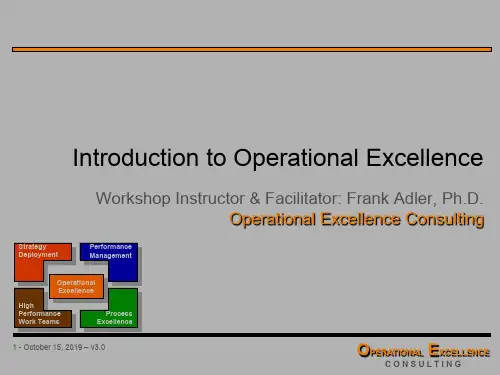 Introduction to Operational Excellence

Workshop Instructor & Facilitator: Frank Adler, Ph.D.

Operational Excellence Consulting

Strategy Deployment

Performance Management

Operational Excellence

High Performance Work Teams

Process Excellence

1 - October 15, 2019 – v3.0

OPERATIONAL EXCELLENCE CONSULTING